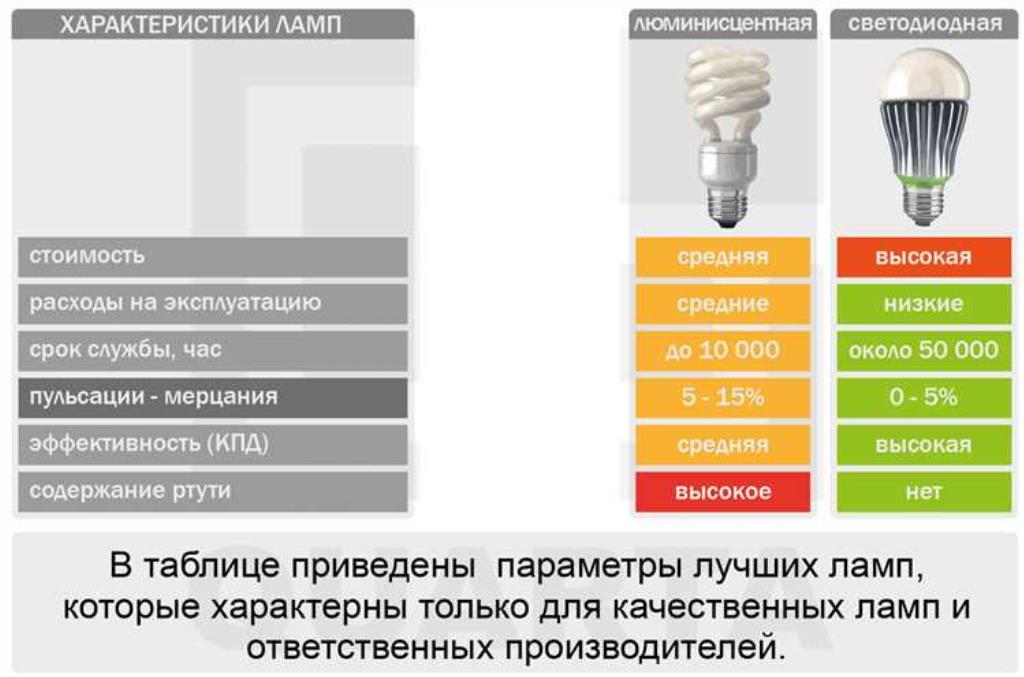 | ХАРАКТЕРИСТИКИ ЛАМП | люминисцентная | светодиодная |
|---|---|---|
| стоимость | средняя | высокая |
| расходы на эксплуатацию | средние | низкие |
| срок службы, час | до 10 000 | около 50 000 |
| пульсации - мерцания | 5 - 15% | 0 - 5% |
| эффективность (КПД) | средняя | высокая |
| содержание ртути | высокое | нет |

В таблице приведены параметры лучших ламп, которые характерны только для качественных ламп и ответственных производителей.